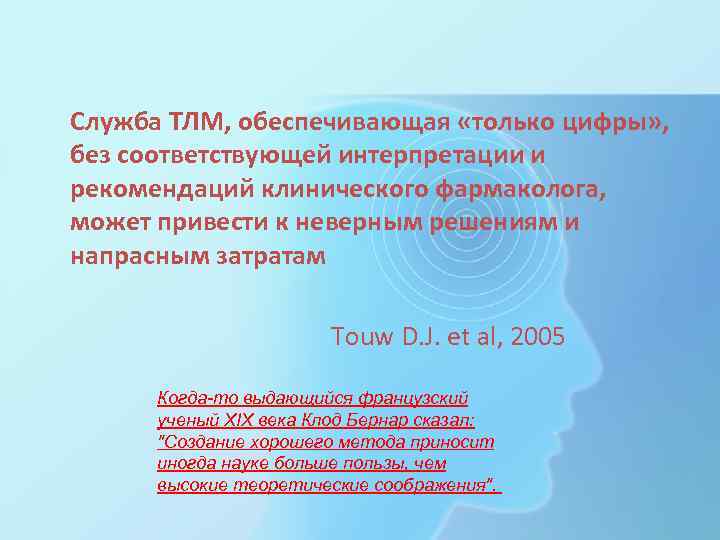 Служба ТЛМ, обеспечивающая «только цифры», без соответствующей интерпретации и рекомендаций клинического фармаколога, может привести к неверным решениям и напрасным затратам

Touw D.J. et al, 2005

Когда-то выдающийся французский ученый XIX века Клод Бернар сказал: "Создание хорошего метода приносит иногда науке больше пользы, чем высокие теоретические соображения".